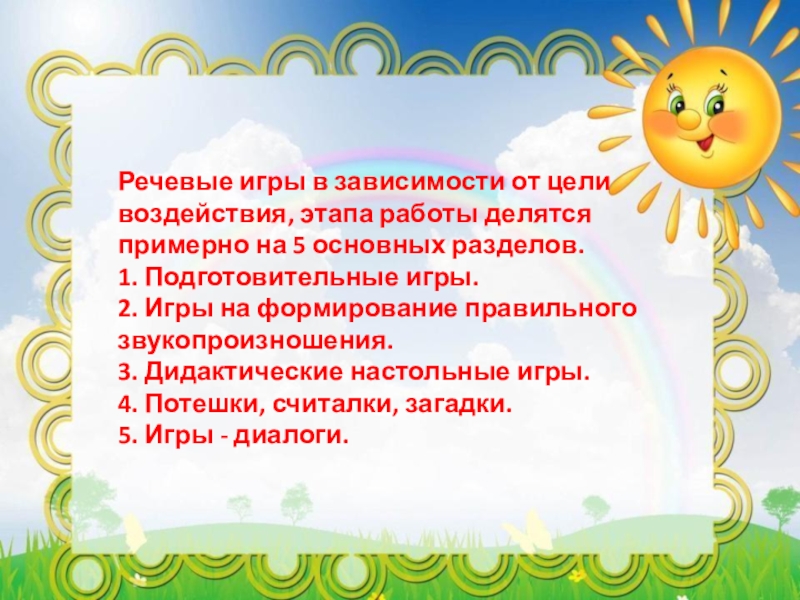 Речевые игры в зависимости от цели воздействия, этапа работы делятся примерно на 5 основных разделов.
1. Подготовительные игры.
2. Игры на формирование правильного звукопроизношения.
3. Дидактические настольные игры.
4. Потешки, считалки, загадки.
5. Игры - диалоги.